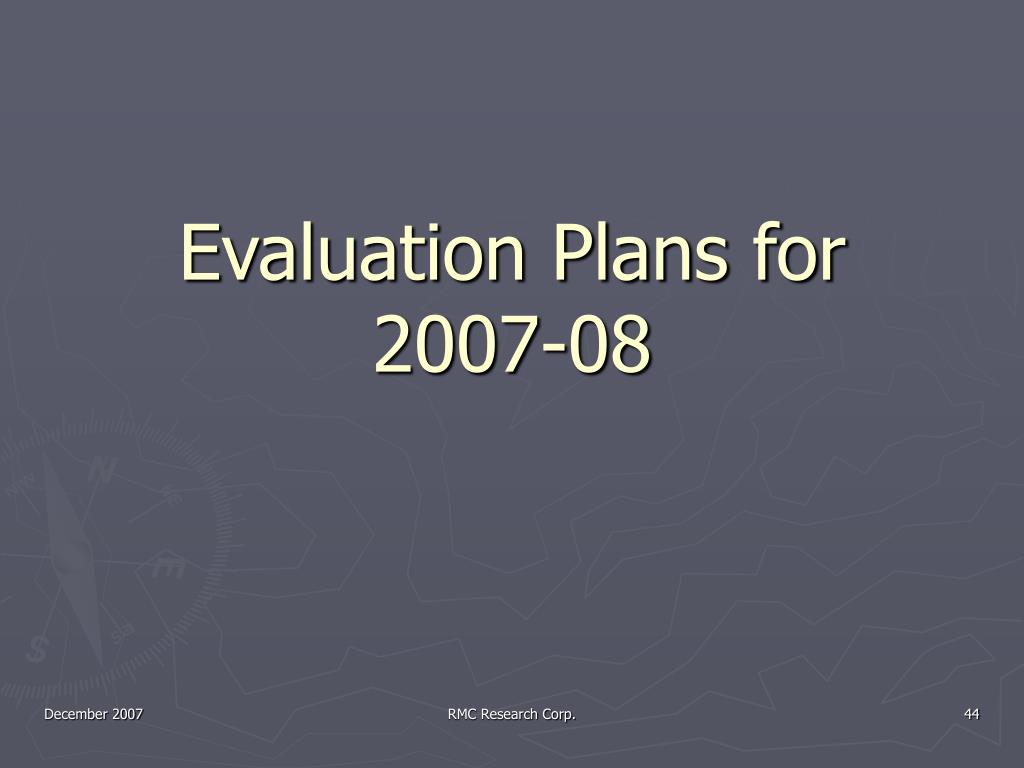 Evaluation Plans for 2007-08

December 2007

RMC Research Corp.

44